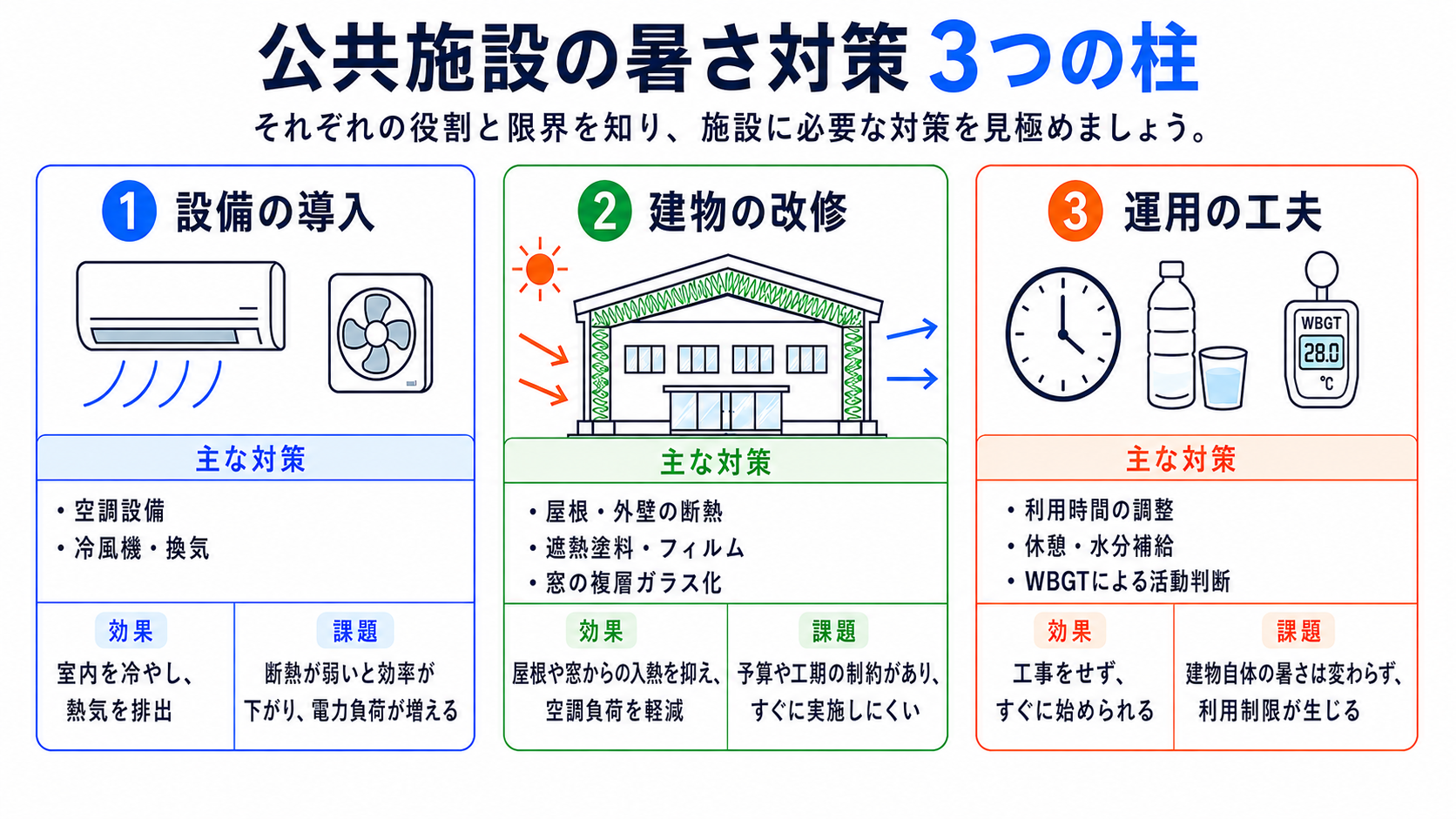 公共施設の暑さ対策 3つの柱

それぞれの役割と限界を知り、施設に必要な対策を見極めましょう。

1 設備の導入

主な対策

・空調設備
・冷風機・換気

効果

室内を冷やし、熱気を排出

課題

断熱が弱いと効率が下がり、電力負荷が増える

2 建物の改修

主な対策

・屋根・外壁の断熱
・遮熱塗料・フィルム
・窓の複層ガラス化

効果

屋根や窓からの入熱を抑え、空調負荷を軽減

課題

予算や工期の制約があり、すぐに実施しにくい

3 運用の工夫

WBGT
28.0
℃

主な対策

・利用時間の調整
・休憩・水分補給
・WBGTによる活動判断

効果

工事をせず、すぐに始められる

課題

建物自体の暑さは変わらず、利用制限が生じる